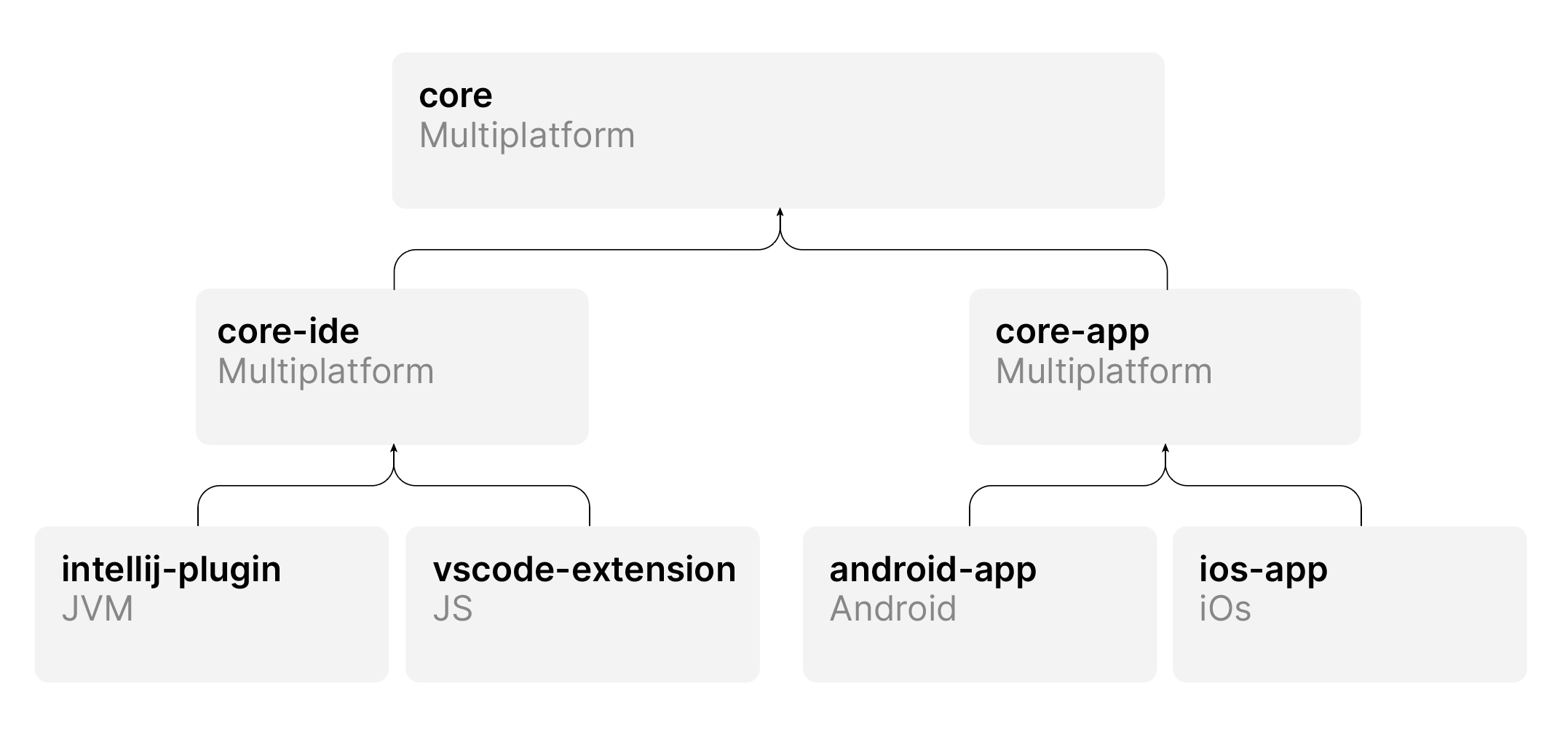 core
Multiplatform

core-ide
Multiplatform

core-app
Multiplatform

intellij-plugin
JVM

vscode-extension
JS

android-app
Android

ios-app
iOs